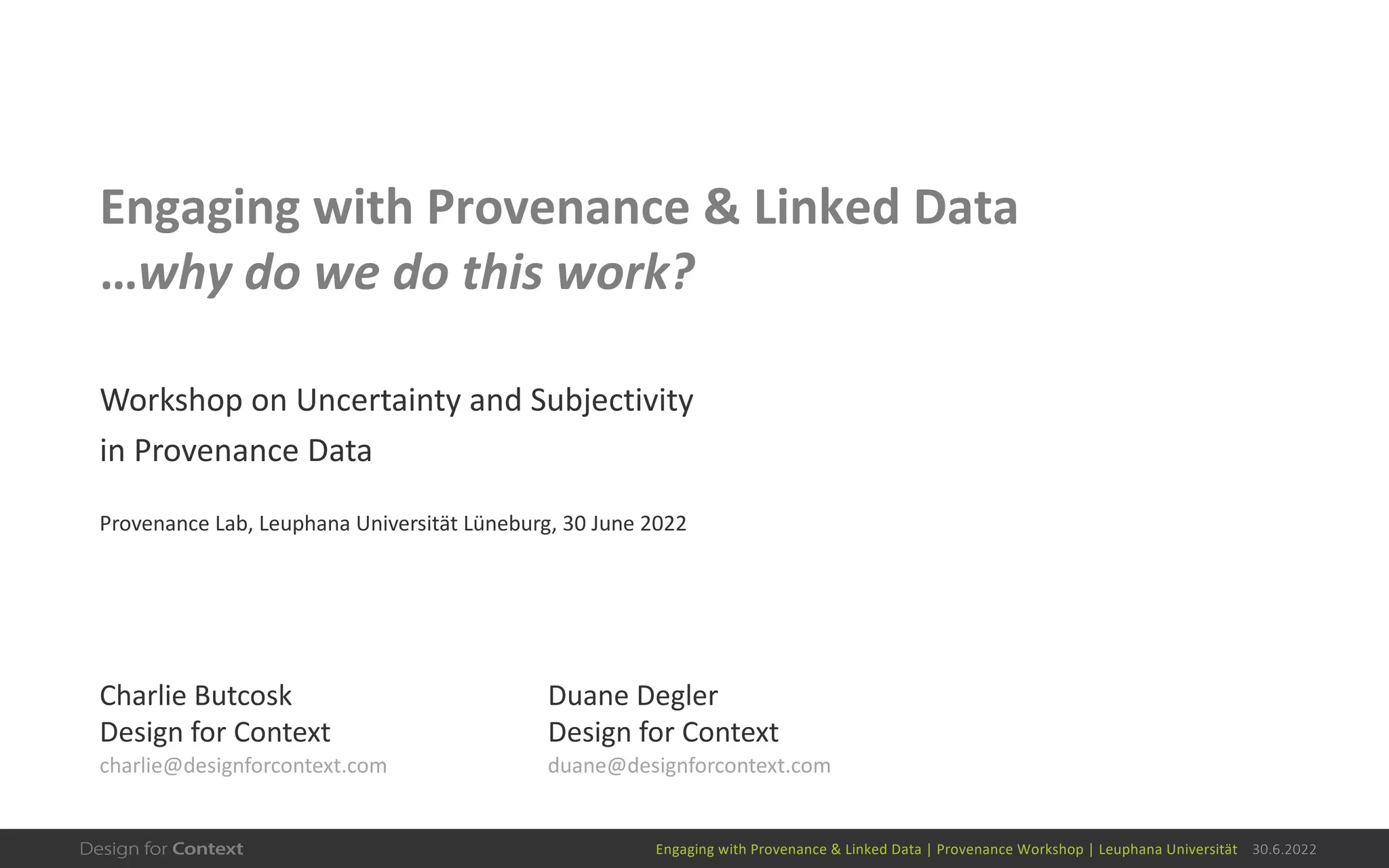 Engaging with Provenance & Linked Data
…why do we do this work?

Workshop on Uncertainty and Subjectivity in Provenance Data

Provenance Lab, Leuphana Universität Lüneburg, 30 June 2022

Charlie Butcosk
Design for Context
charlie@designforcontext.com

Duane Degler
Design for Context
duane@designforcontext.com

Design for Context

Engaging with Provenance & Linked Data | Provenance Workshop | Leuphana Universität 30.6.2022